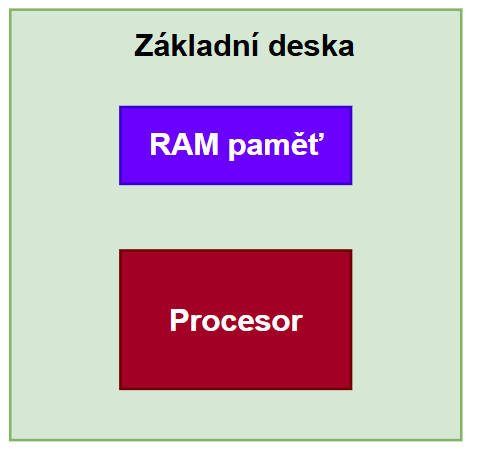 Základní deska

RAM paměť

Procesor